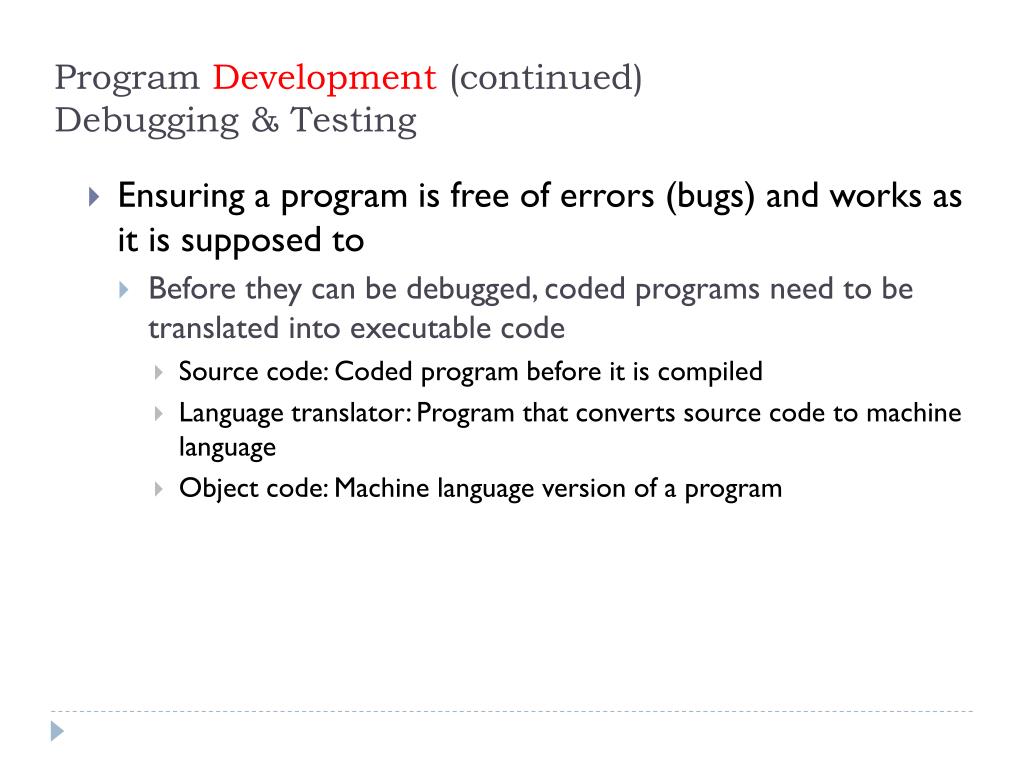 Program Development (continued)
Debugging & Testing

Ensuring a program is free of errors (bugs) and works as it is supposed to

Before they can be debugged, coded programs need to be translated into executable code

Source code: Coded program before it is compiled

Language translator: Program that converts source code to machine language

Object code: Machine language version of a program